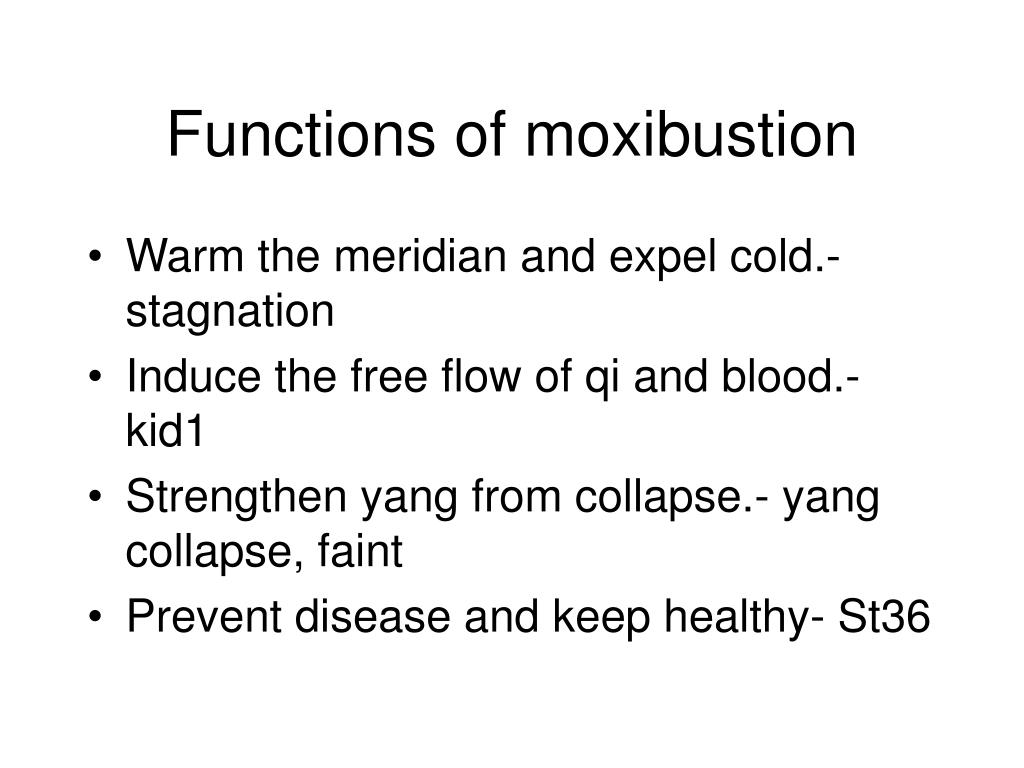 Functions of moxibustion

• Warm the meridian and expel cold.- stagnation
• Induce the free flow of qi and blood.- kid1
• Strengthen yang from collapse.- yang collapse, faint
• Prevent disease and keep healthy- St36